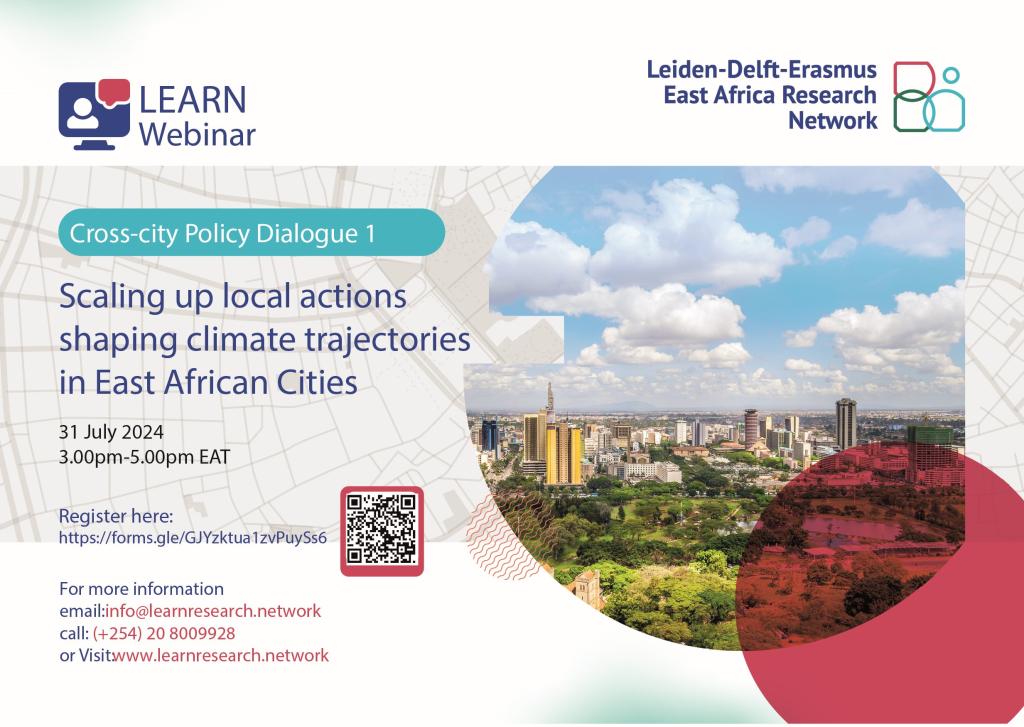 LEARN Webinar

Leiden-Delft-Erasmus East Africa Research Network

Cross-city Policy Dialogue 1

Scaling up local actions shaping climate trajectories in East African Cities

31 July 2024
3.00pm-5.00pm EAT

Register here:
https://forms.gle/GJYzktua1zvPuySs6

For more information
email:info@learnresearch.network
call: (+254) 20 8009928
or Visitwww.learnresearch.network